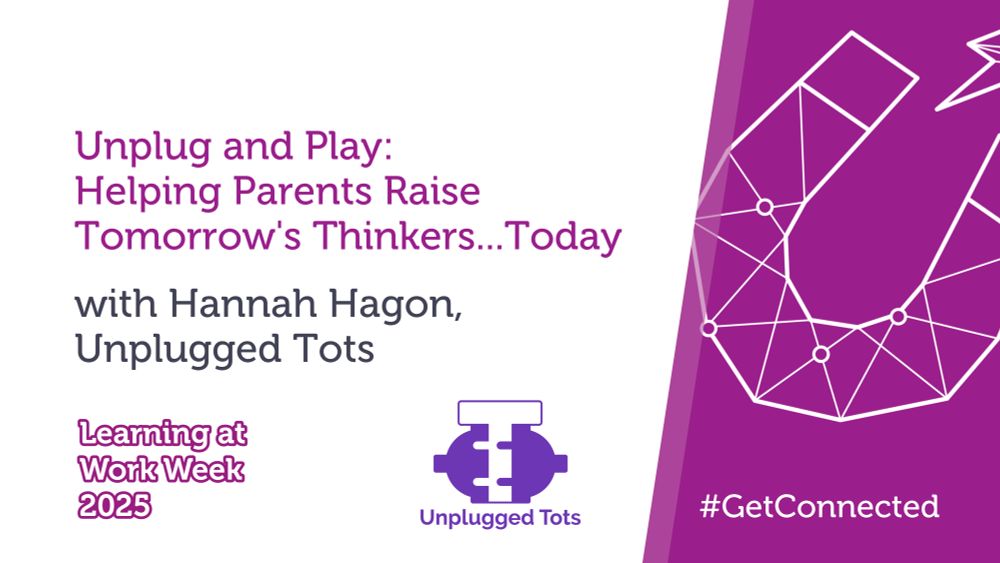 Unplug and Play:
Helping Parents Raise Tomorrow's Thinkers...Today

with Hannah Hagon, Unplugged Tots

Learning at Work Week 2025

Unplugged Tots

#GetConnected